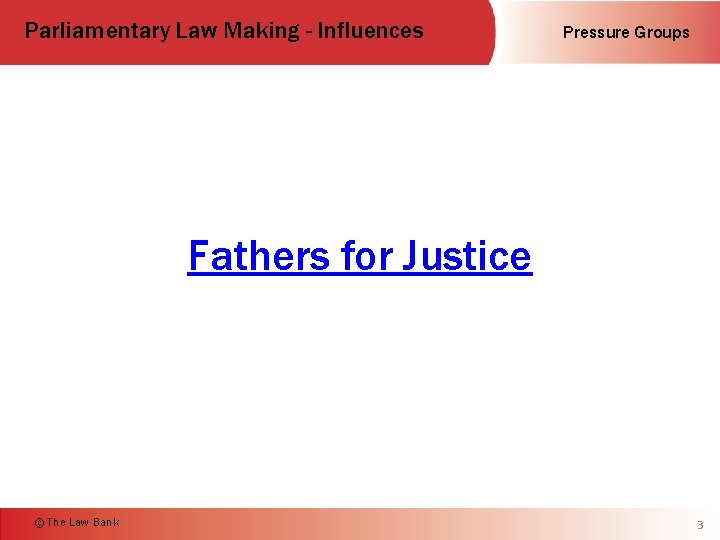 Parliamentary Law Making - Influences

Pressure Groups

Fathers for Justice

© The Law Bank

3